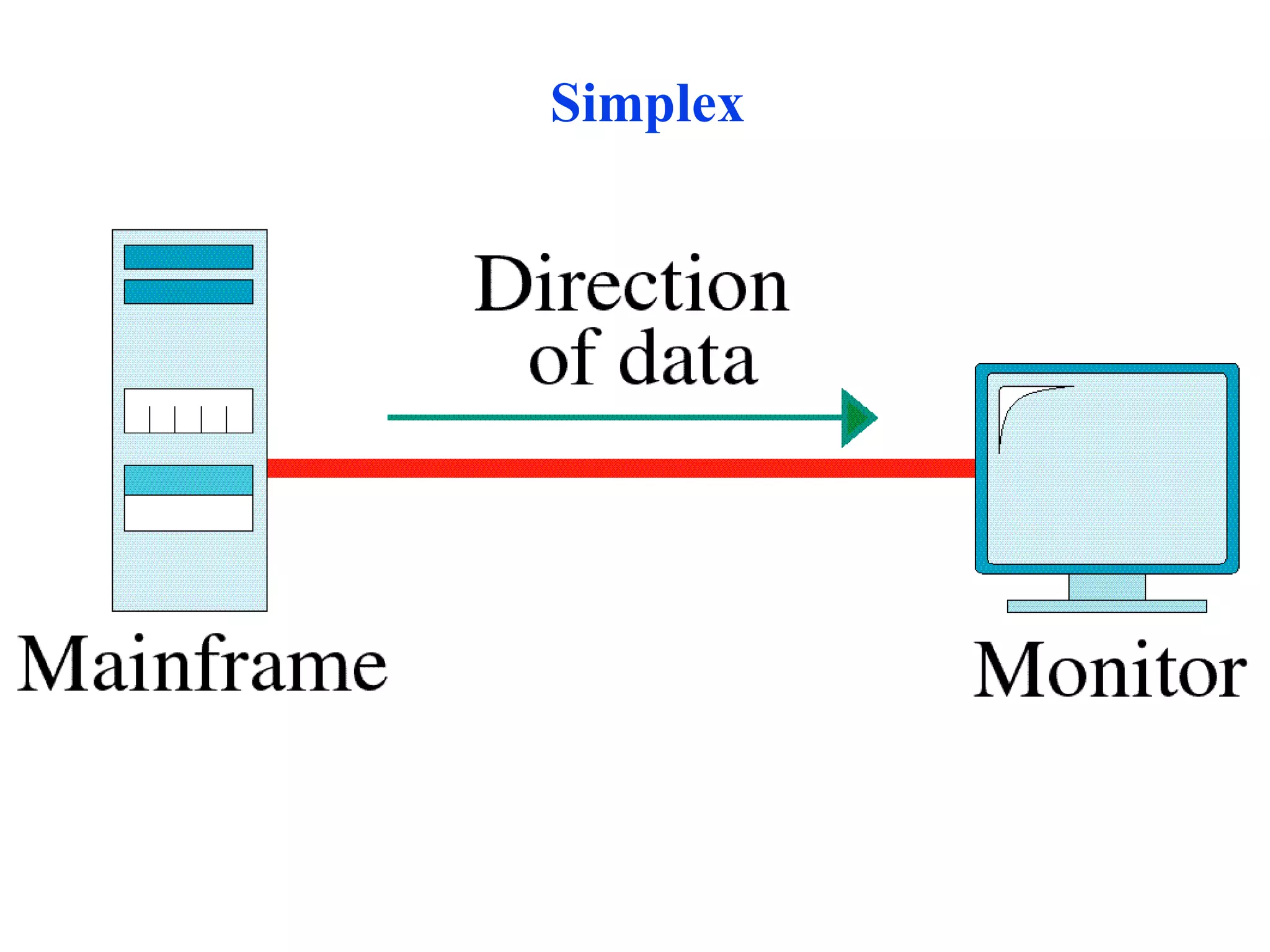 Simplex

Direction of data

Mainframe

Monitor